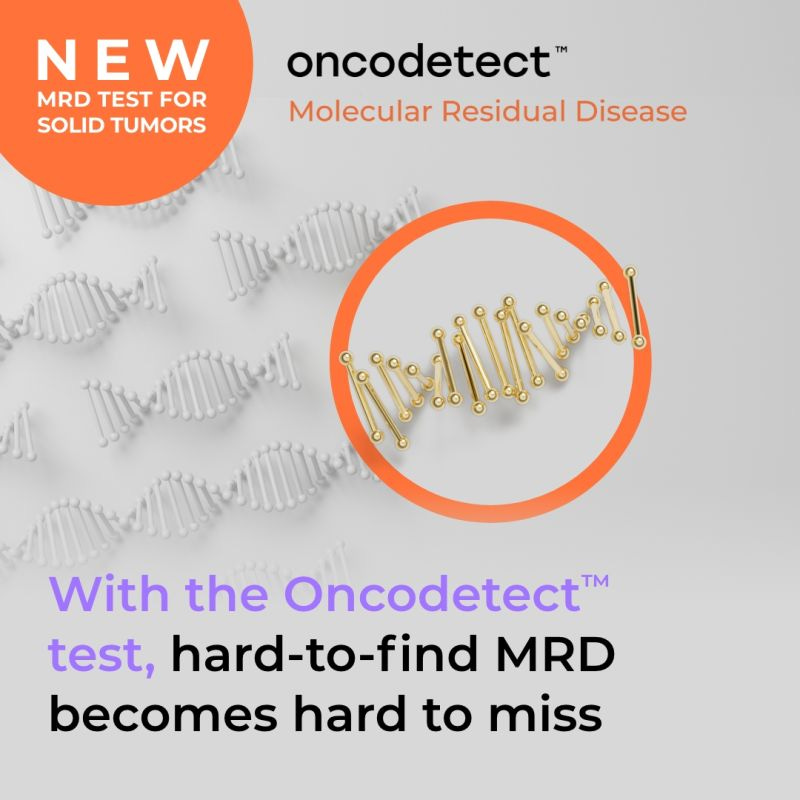 NEW
MRD TEST FOR SOLID TUMORS

oncodetect™
Molecular Residual Disease

With the Oncodetect™ test, hard-to-find MRD becomes hard to miss